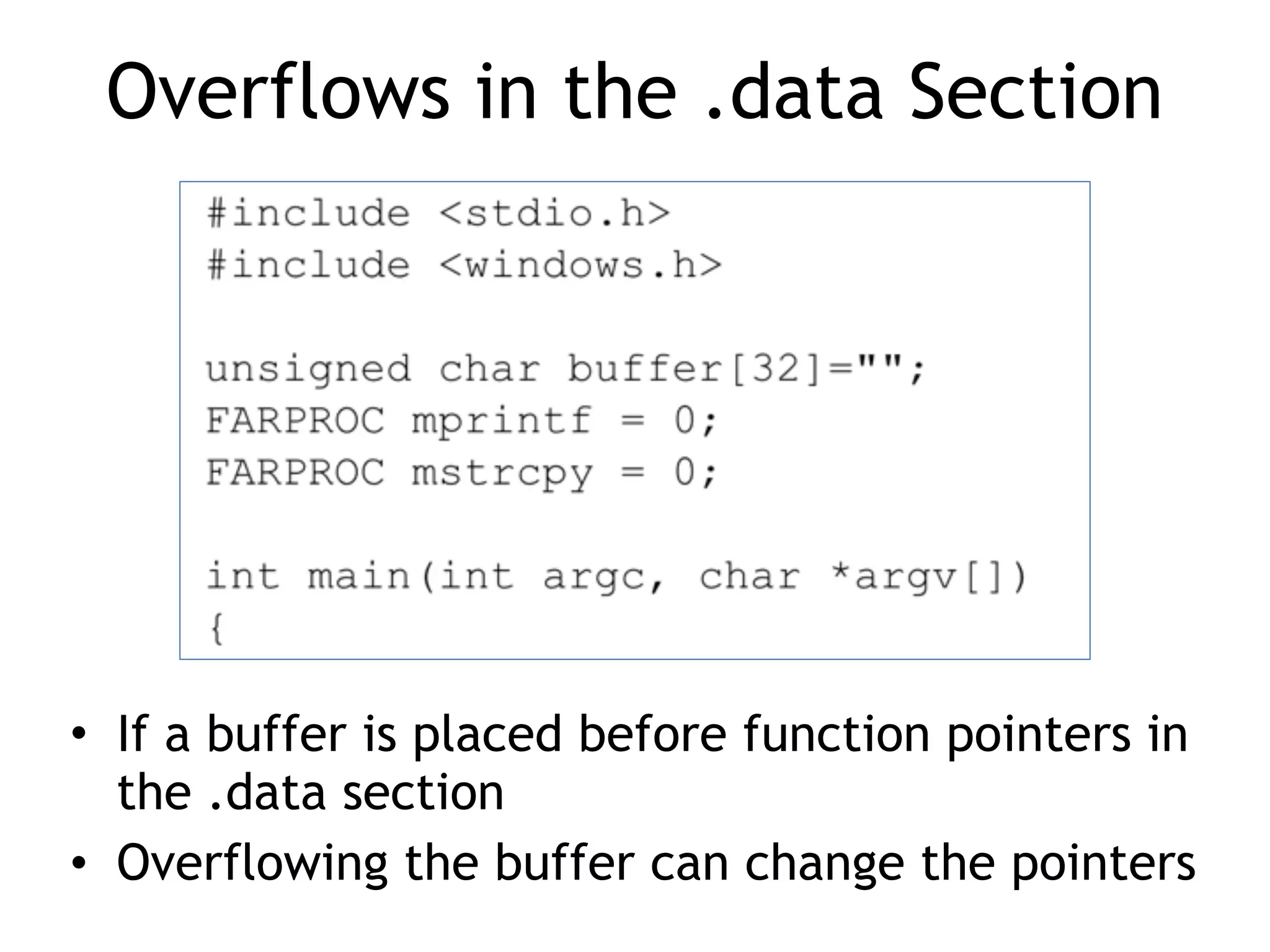 Overflows in the .data Section

#include <stdio.h>
#include <windows.h>

unsigned char buffer[32]="";
FARPROC mprintf = 0;
FARPROC mstrcpy = 0;

int main(int argc, char *argv[])
{

• If a buffer is placed before function pointers in the .data section
• Overflowing the buffer can change the pointers